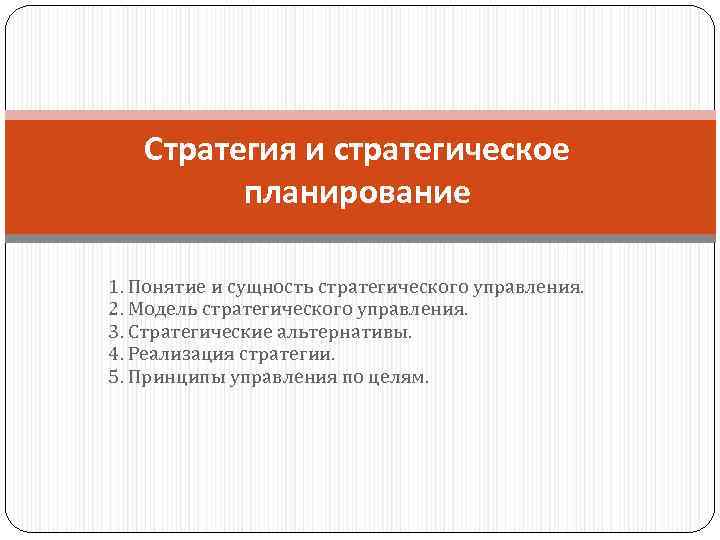 Стратегия и стратегическое планирование

1. Понятие и сущность стратегического управления.
2. Модель стратегического управления.
3. Стратегические альтернативы.
4. Реализация стратегии.
5. Принципы управления по целям.